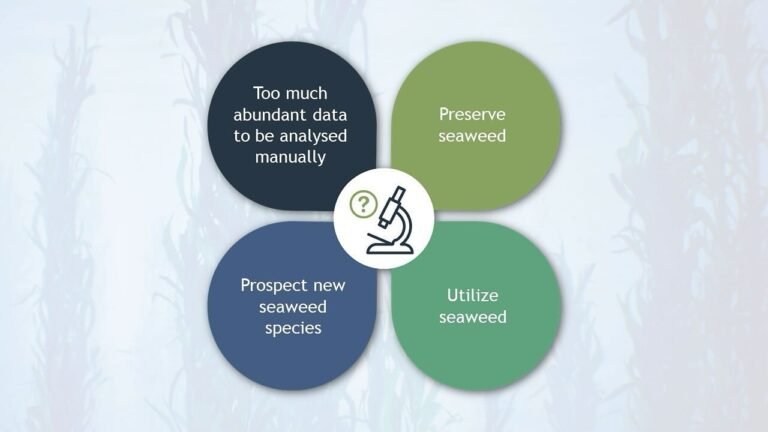 Too much abundant data to be analysed manually

Preserve seaweed

?

Prospect new seaweed species

Utilize seaweed